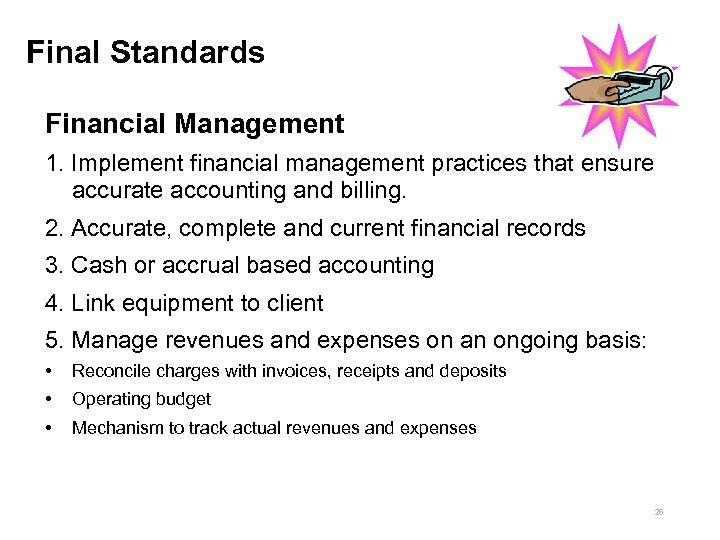 Final Standards

Financial Management

1. Implement financial management practices that ensure accurate accounting and billing.

2. Accurate, complete and current financial records

3. Cash or accrual based accounting

4. Link equipment to client

5. Manage revenues and expenses on an ongoing basis:

• Reconcile charges with invoices, receipts and deposits

• Operating budget

• Mechanism to track actual revenues and expenses

26